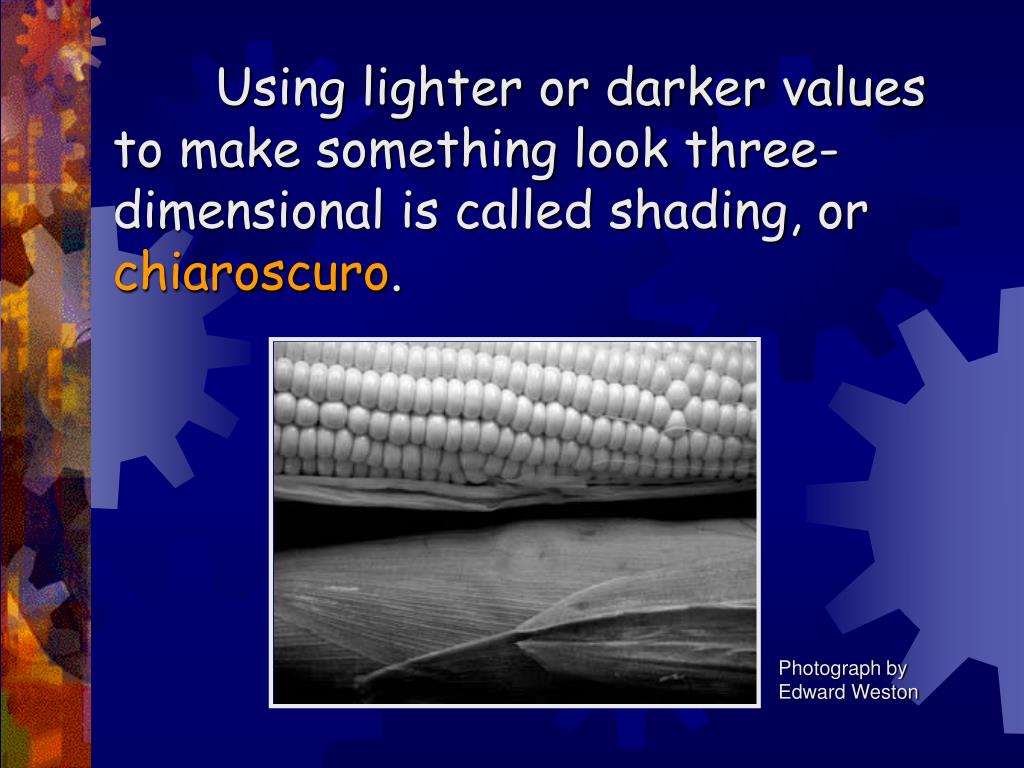 Using lighter or darker values to make something look three-dimensional is called shading, or chiaroscuro.

Photograph by Edward Weston